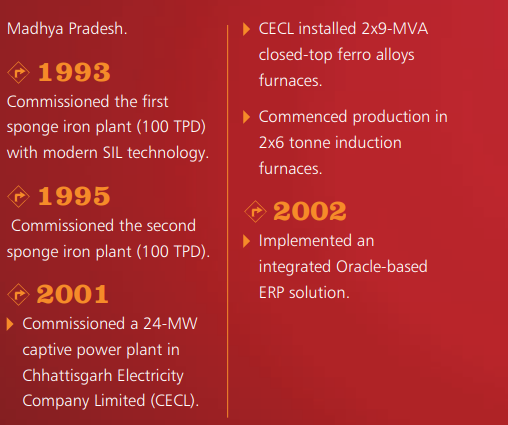 Madhya Pradesh.

1993

Commissioned the first sponge iron plant (100 TPD) with modern SIL technology.

1995

Commissioned the second sponge iron plant (100 TPD).

2001

Commissioned a 24-MW captive power plant in Chhattisgarh Electricity Company Limited (CECL).

CECL installed 2x9-MVA closed-top ferro alloys furnaces.

Commenced production in 2x6 tonne induction furnaces.

2002

Implemented an integrated Oracle-based ERP solution.